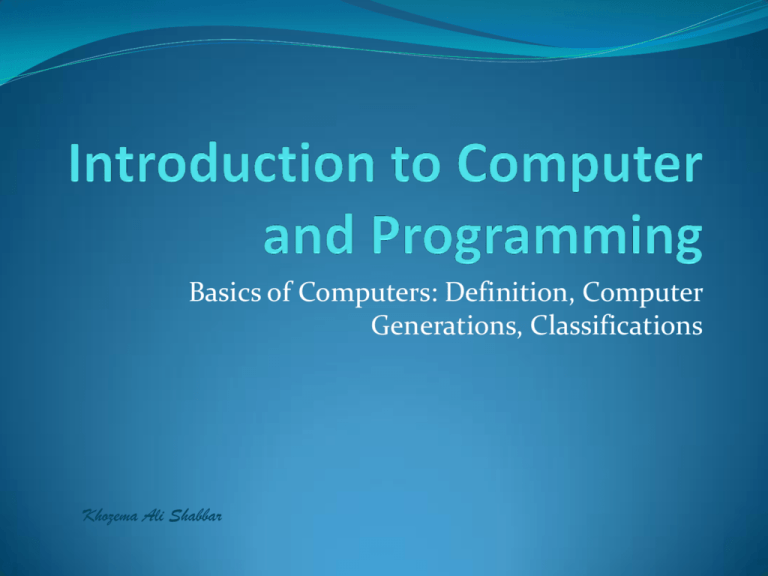 Introduction to Computer and Programming

Basics of Computers: Definition, Computer Generations, Classifications

Khozema Ali Shabbar